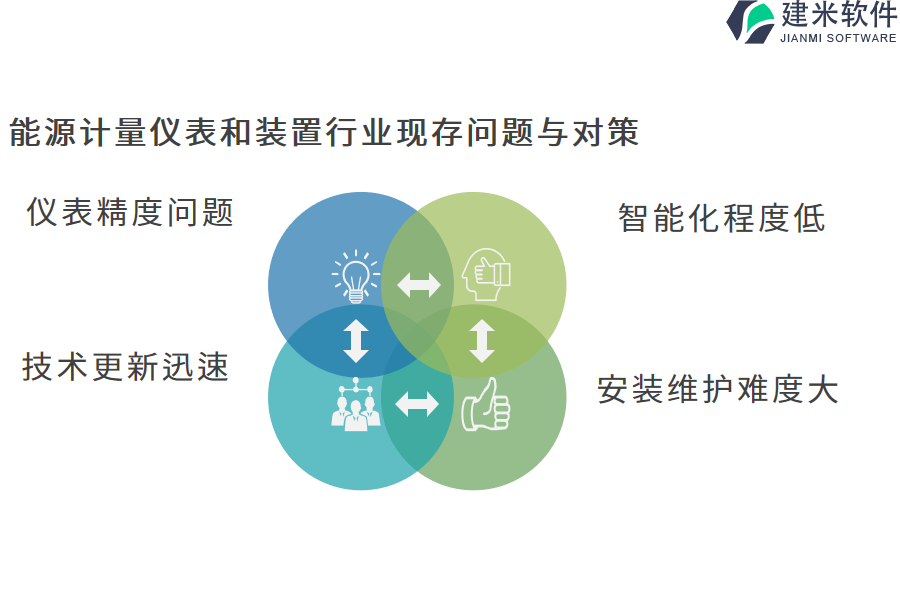 建米软件
JIANMI SOFTWARE

能源计量仪表和装置行业现存问题与对策

仪表精度问题

智能化程度低

技术更新迅速

安装维护难度大